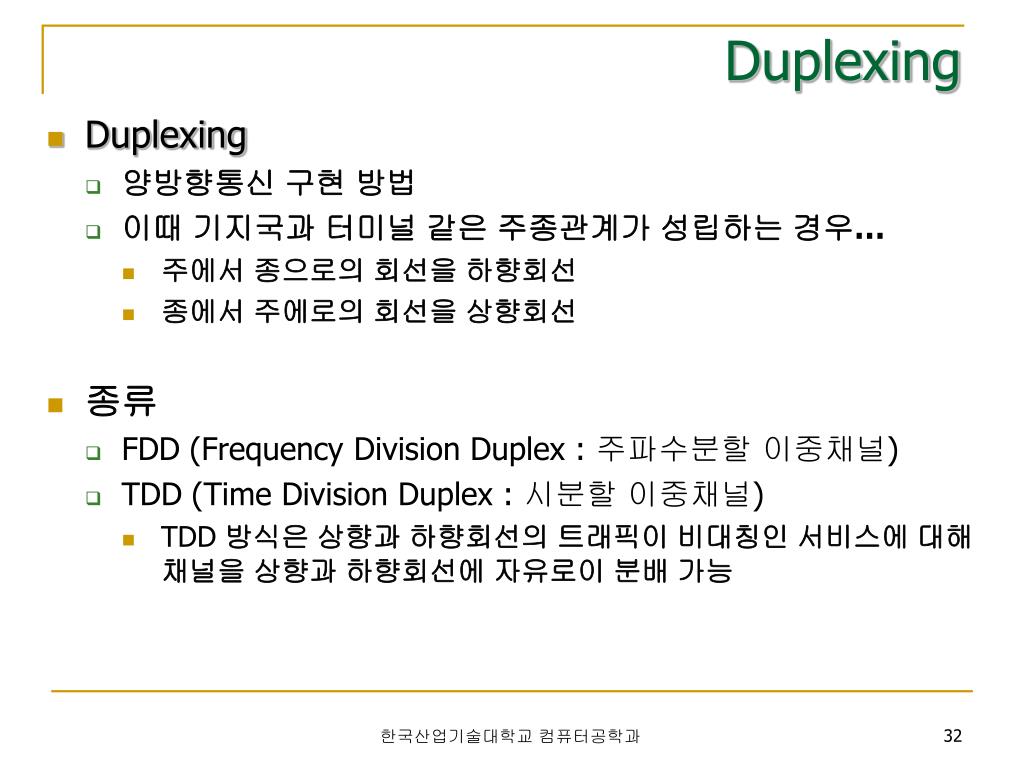 Duplexing

Duplexing
양방향통신 구현 방법
이때 기지국과 터미널 같은 주종관계가 성립하는 경우…
주에서 종으로의 회선을 하향회선
종에서 주에로의 회선을 상향회선

종류
FDD (Frequency Division Duplex : 주파수분할 이중채널)
TDD (Time Division Duplex : 시분할 이중채널)
TDD 방식은 상향과 하향회선의 트래픽이 비대칭인 서비스에 대해 채널을 상향과 하향회선에 자유로이 분배 가능

한국산업기술대학교 컴퓨터공학과
32